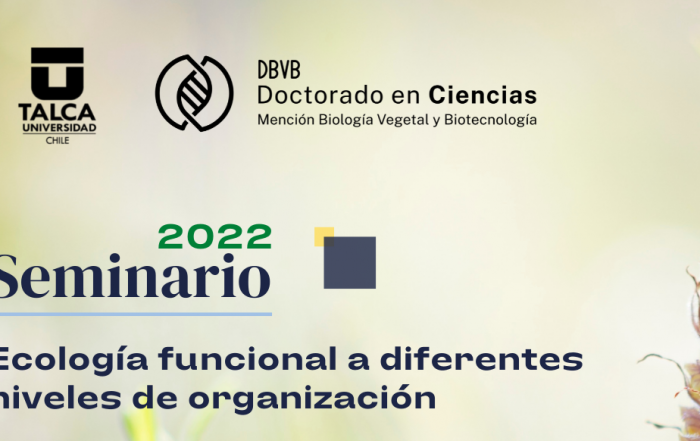 TALCA
UNIVERSIDAD
CHILE

DBVB
Doctorado en Ciencias
Mención Biología Vegetal y Biotecnología

2022
Seminario

Ecología funcional a diferentes niveles de organización